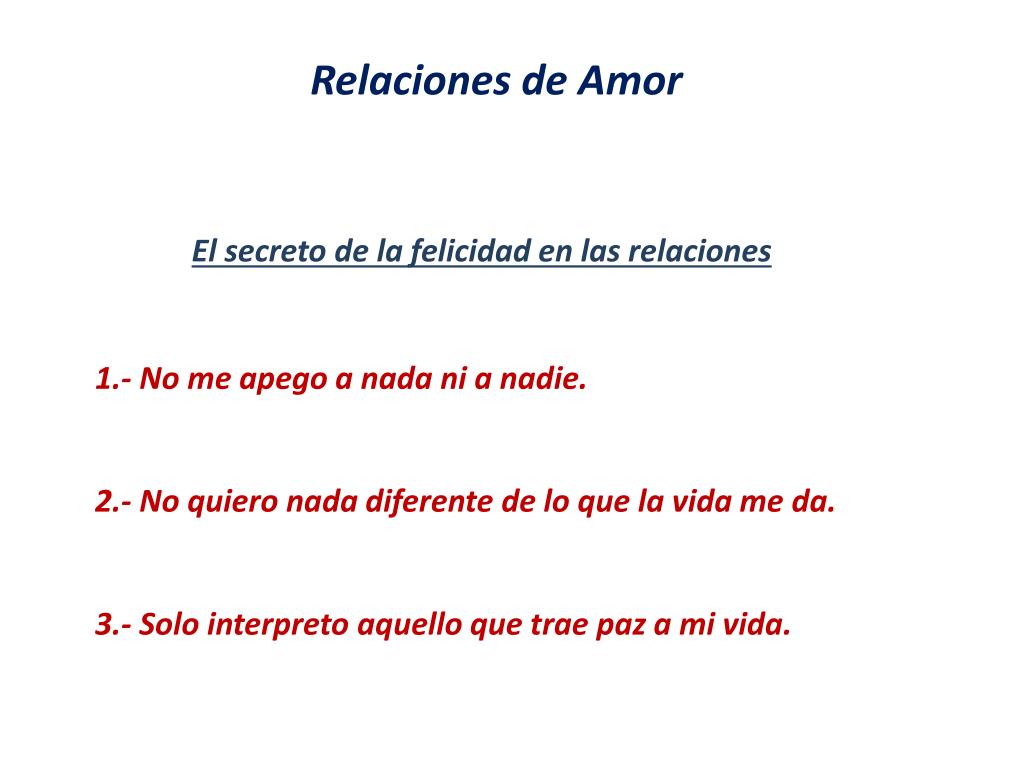 Relaciones de Amor

El secreto de la felicidad en las relaciones

1.- No me apego a nada ni a nadie.

2.- No quiero nada diferente de lo que la vida me da.

3.- Solo interpreto aquello que trae paz a mi vida.